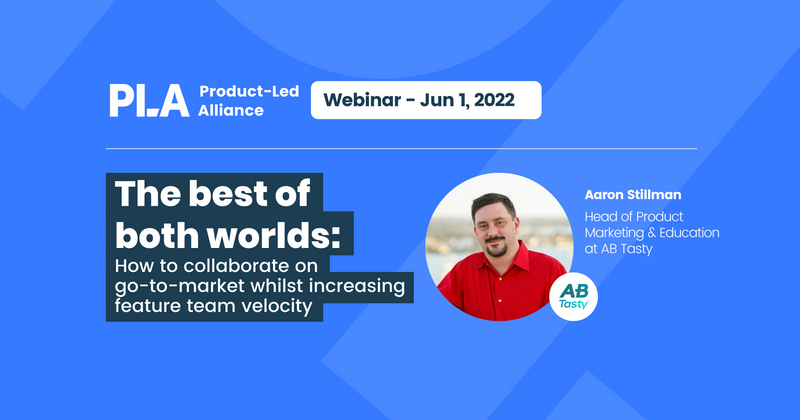 PLA Product-Led Alliance

Webinar - Jun 1, 2022

The best of both worlds:

How to collaborate on go-to-market whilst increasing feature team velocity

Aaron Stillman

Head of Product Marketing & Education at AB Tasty

AB Tasty